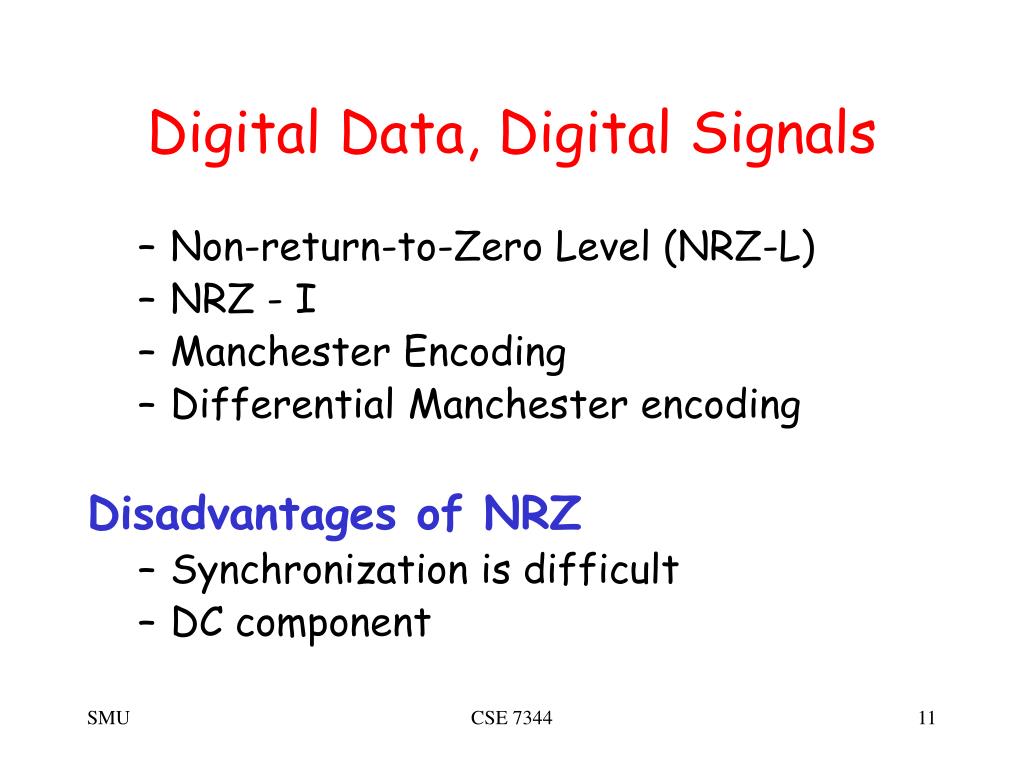 Digital Data, Digital Signals

– Non-return-to-Zero Level (NRZ-L)
– NRZ - I
– Manchester Encoding
– Differential Manchester encoding

Disadvantages of NRZ
– Synchronization is difficult
– DC component

SMU

CSE 7344

11